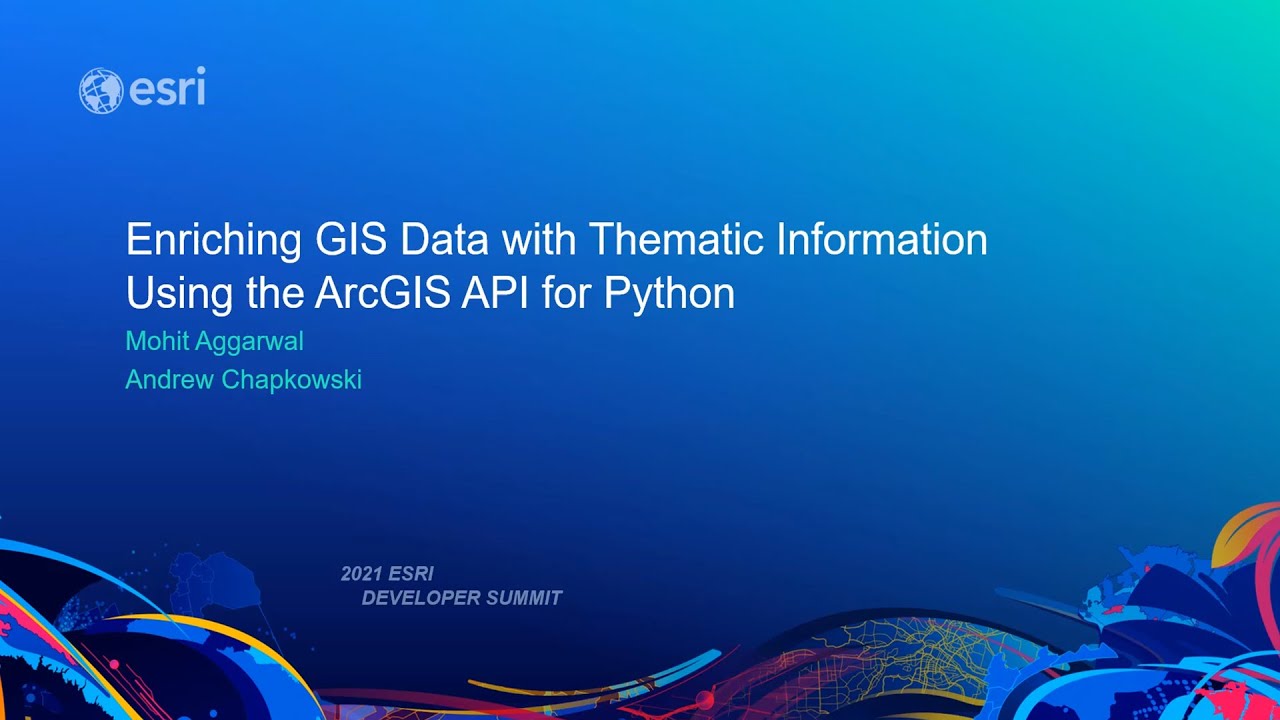 esri

Enriching GIS Data with Thematic Information Using the ArcGIS API for Python

Mohit Aggarwal

Andrew Chapkowski

2021 ESRI DEVELOPER SUMMIT